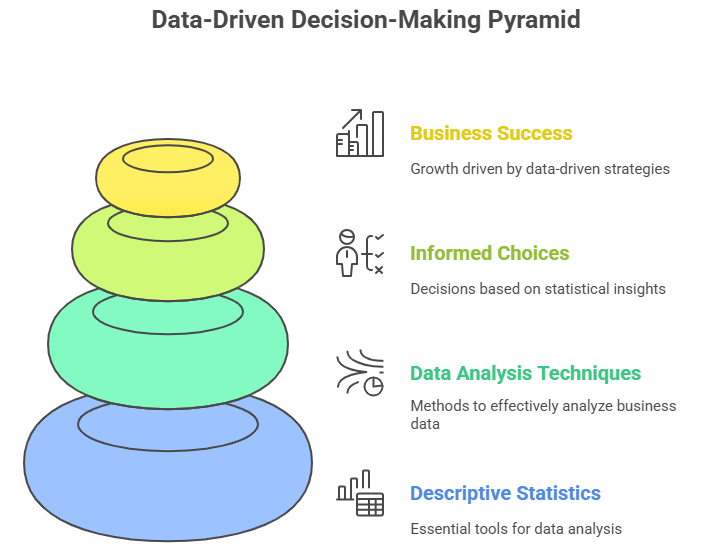 Data-Driven Decision-Making Pyramid

Business Success

Growth driven by data-driven strategies

Informed Choices

Decisions based on statistical insights

Data Analysis Techniques

Methods to effectively analyze business data

Descriptive Statistics

Essential tools for data analysis